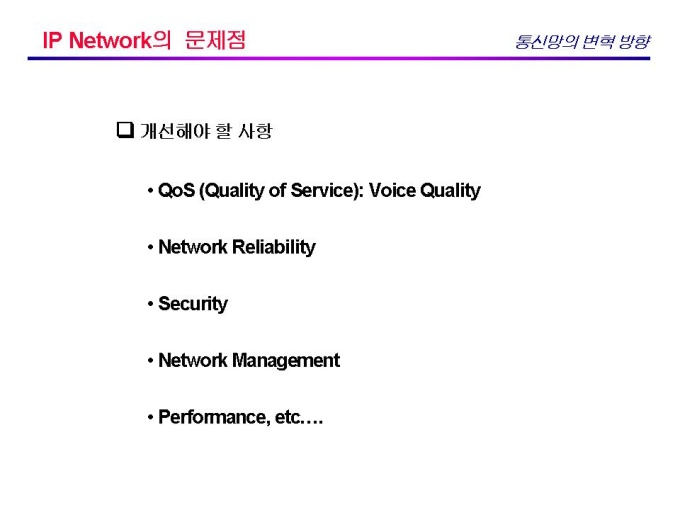 IP Network의 문제점

통신망의 변혁 방향

❑ 개선해야 할 사항

• QoS (Quality of Service): Voice Quality

• Network Reliability

• Security

• Network Management

• Performance, etc.…